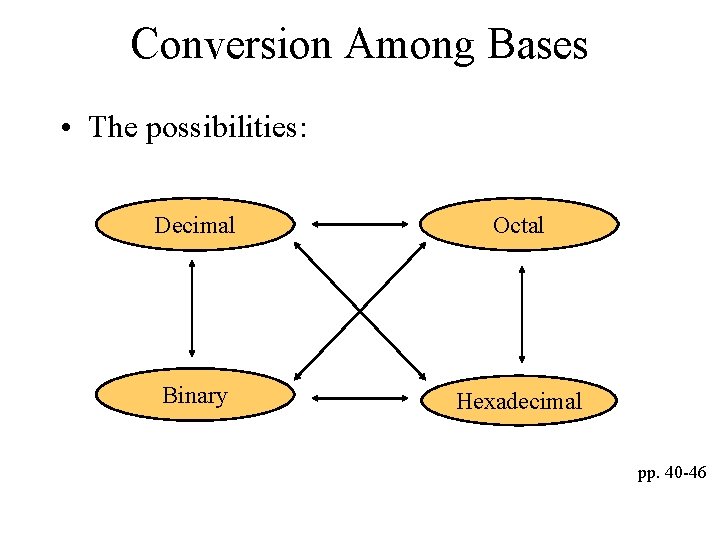 Conversion Among Bases

• The possibilities:

Decimal

Octal

Binary

Hexadecimal

pp. 40-46